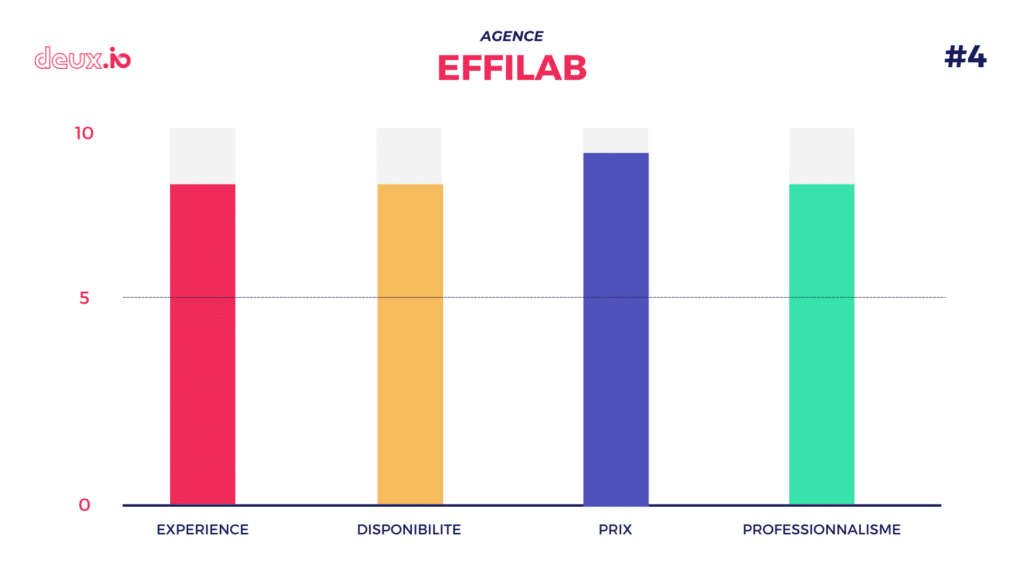 deux.io

AGENCE
EFFILAB

#4

10

5

0

EXPERIENCE
DISPONIBILITE
PRIX
PROFESSIONNALISME